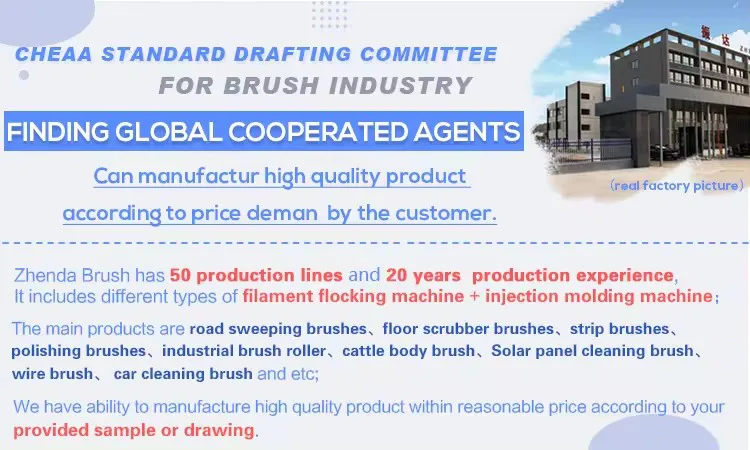 CHEAA STANDARD DRAFTING COMMITTEE
FOR BRUSH INDUSTRY

FINDING GLOBAL COOPERATED AGENTS

Can manufactur high quality product
according to price deman by the customer.

(real factory picture)

Zhenda Brush has 50 production lines and 20 years production experience,
It includes different types of filament flocking machine + injection molding machine;

The main products are road sweeping brushes、floor scrubber brushes、strip brushes、polishing brushes、industrial brush roller、cattle body brush、Solar panel cleaning brush、wire brush、 car cleaning brush and etc;

We have ability to manufacture high quality product within reasonable price according to your provided sample or drawing.